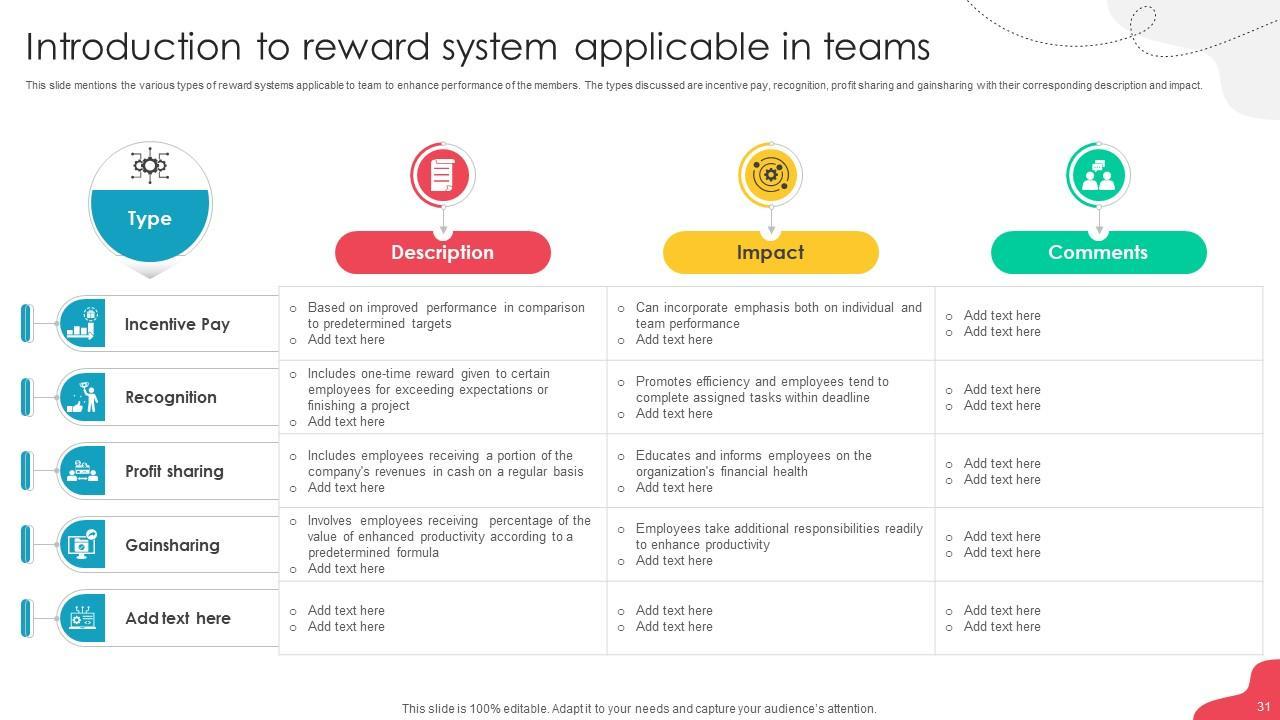 Introduction to reward system applicable in teams

This slide mentions the various types of reward systems applicable to team to enhance performance of the members. The types discussed are incentive pay, recognition, profit sharing and gainsharing with their corresponding description and impact.

| Type | Description | Impact | Comments |
|---|---|---|---|
| Incentive Pay | ○ Based on improved performance in comparison to predetermined targets ○ Add text here | ○ Can incorporate emphasis both on individual and team performance ○ Add text here | ○ Add text here ○ Add text here |
| Recognition | ○ Includes one-time reward given to certain employees for exceeding expectations or finishing a project ○ Add text here | ○ Promotes efficiency and employees tend to complete assigned tasks within deadline ○ Add text here | ○ Add text here ○ Add text here |
| Profit sharing | ○ Includes employees receiving a portion of the company's revenues in cash on a regular basis ○ Add text here | ○ Educates and informs employees on the organization's financial health ○ Add text here | ○ Add text here ○ Add text here |
| Gainsharing | ○ Involves employees receiving percentage of the value of enhanced productivity according to a predetermined formula ○ Add text here | ○ Employees take additional responsibilities readily to enhance productivity ○ Add text here | ○ Add text here ○ Add text here |
| Add text here | ○ Add text here ○ Add text here | ○ Add text here ○ Add text here | ○ Add text here ○ Add text here |

This slide is 100% editable. Adapt it to your needs and capture your audience's attention.

31